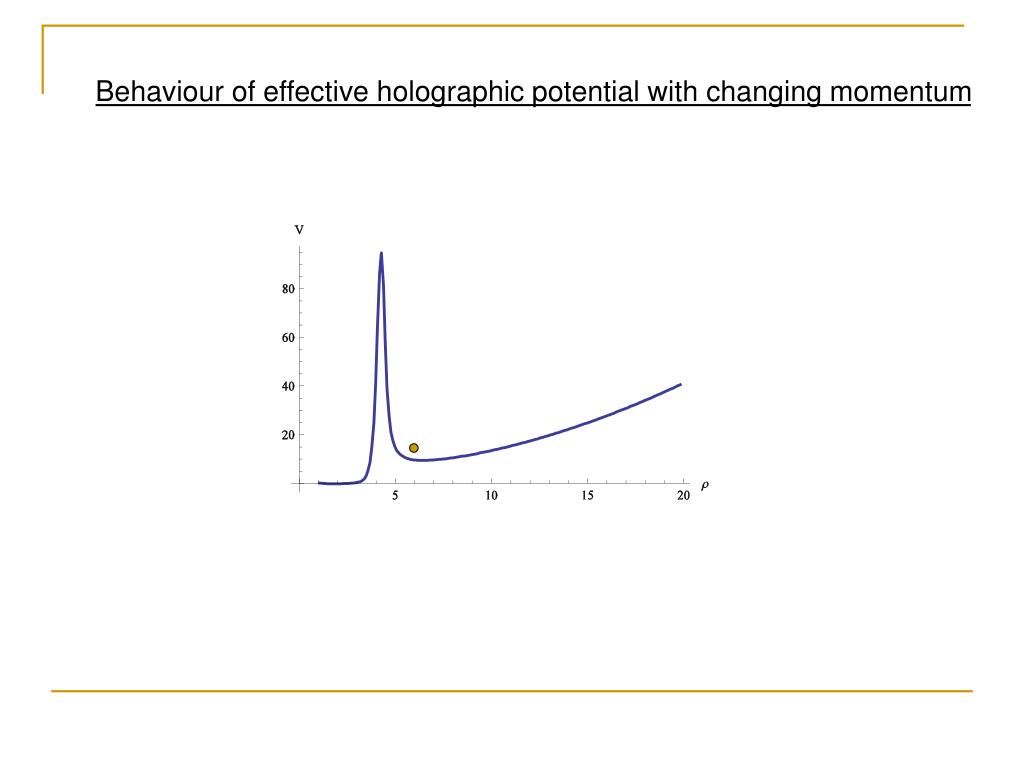 Behaviour of effective holographic potential with changing momentum

V

80

60

40

20

5

10

15

20

$\rho$